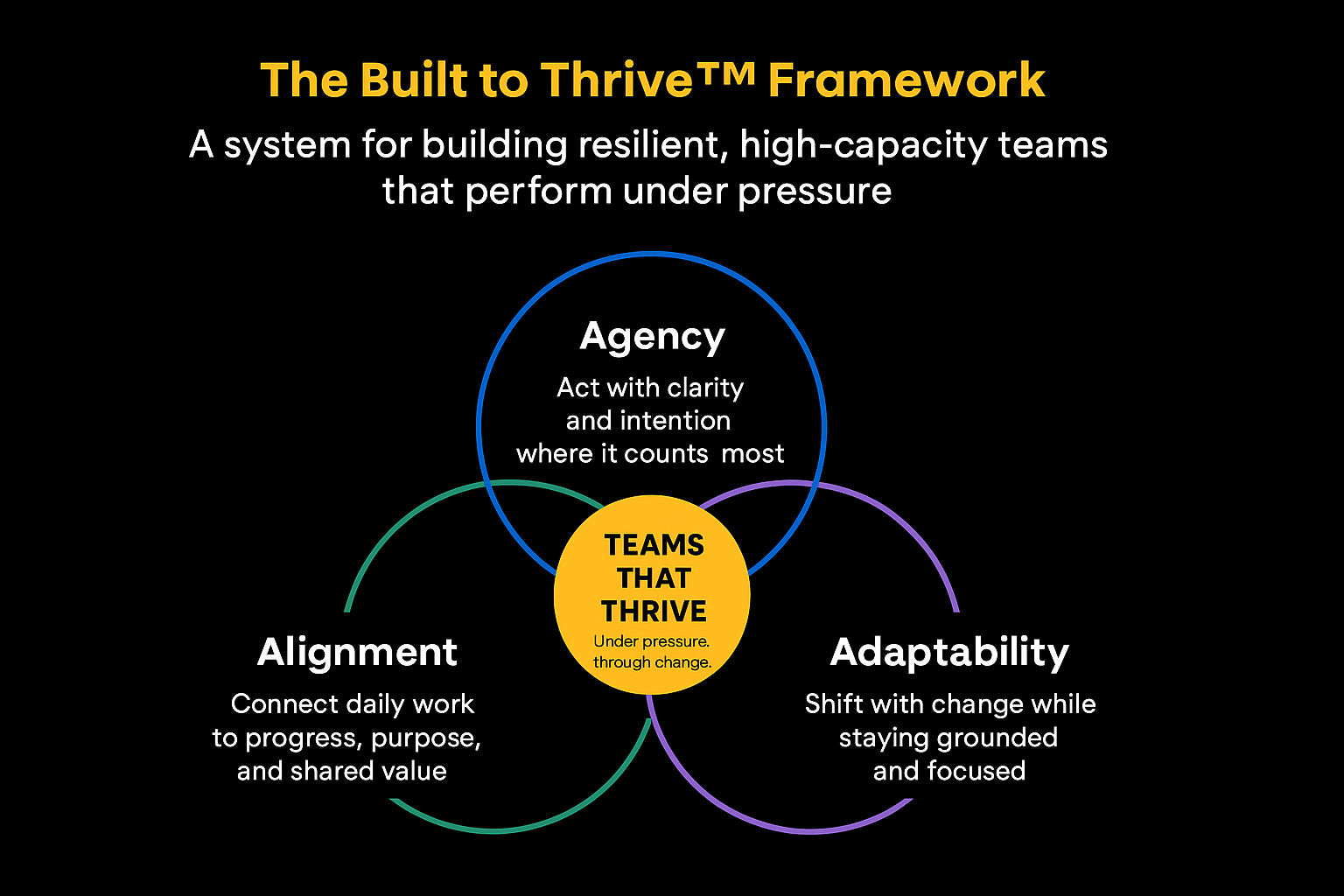 The Built to Thrive™ Framework

A system for building resilient, high-capacity teams that perform under pressure

Agency

Act with clarity and intention where it counts most

TEAMS THAT THRIVE

Under pressure. through change.

Alignment

Connect daily work to progress, purpose, and shared value

Adaptability

Shift with change while staying grounded and focused